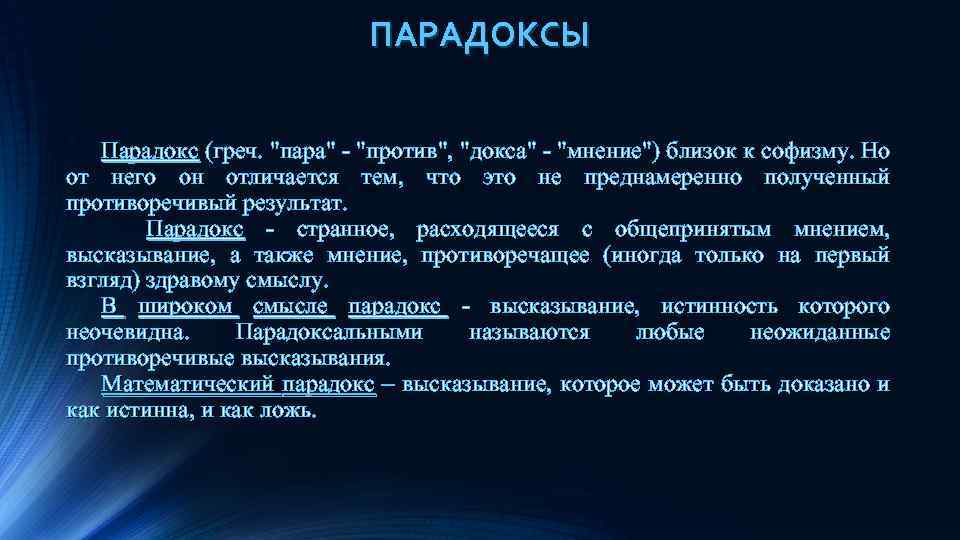 ПАРАДОКСЫ

Парадокс (греч. "пара" - "против", "докса" - "мнение") близок к софизму. Но от него он отличается тем, что это не преднамеренно полученный противоречивый результат.

Парадокс - странное, расходящееся с общепринятым мнением, высказывание, а также мнение, противоречащее (иногда только на первый взгляд) здравому смыслу.

В широком смысле парадокс - высказывание, истинность которого неочевидна. Парадоксальными называются любые неожиданные противоречивые высказывания.

Математический парадокс – высказывание, которое может быть доказано и как истинна, и как ложь.